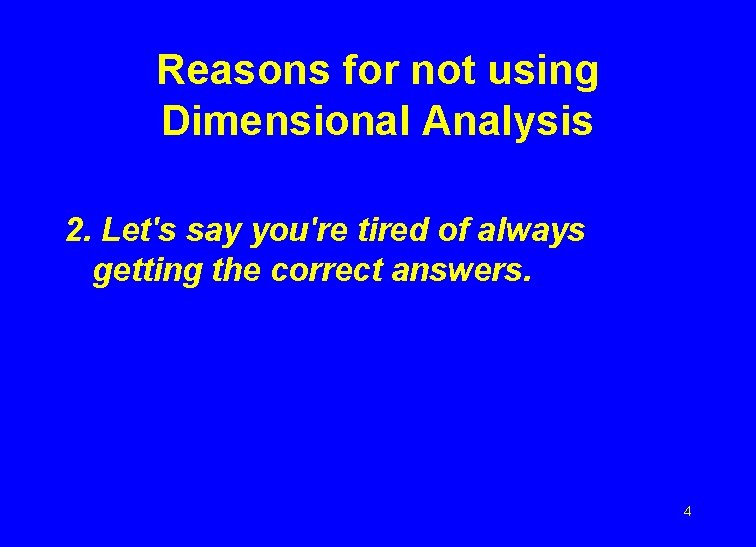 Reasons for not using Dimensional Analysis

2. Let's say you're tired of always getting the correct answers.

4